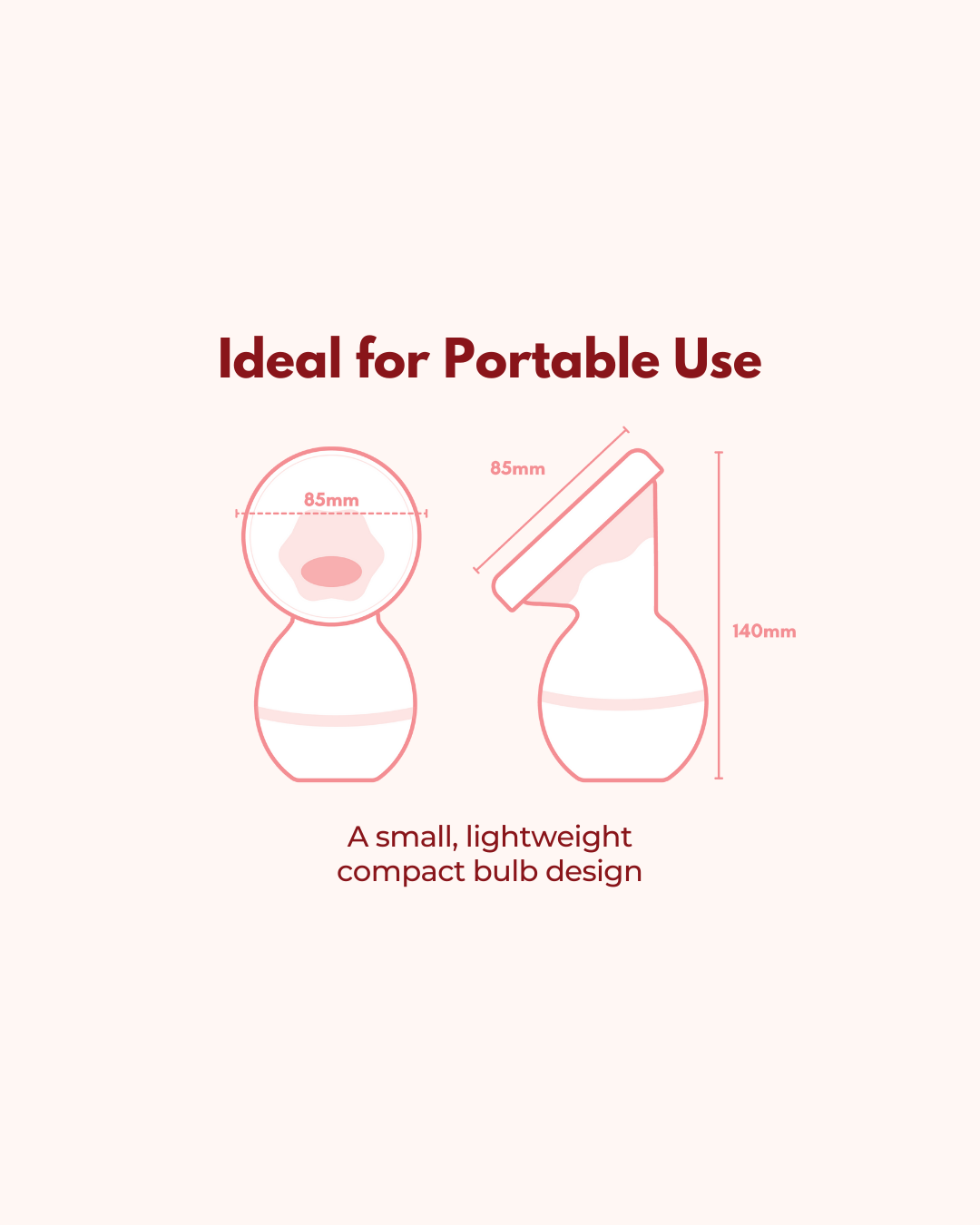 Ideal for Portable Use

85mm

85mm

140mm

A small, lightweight compact bulb design